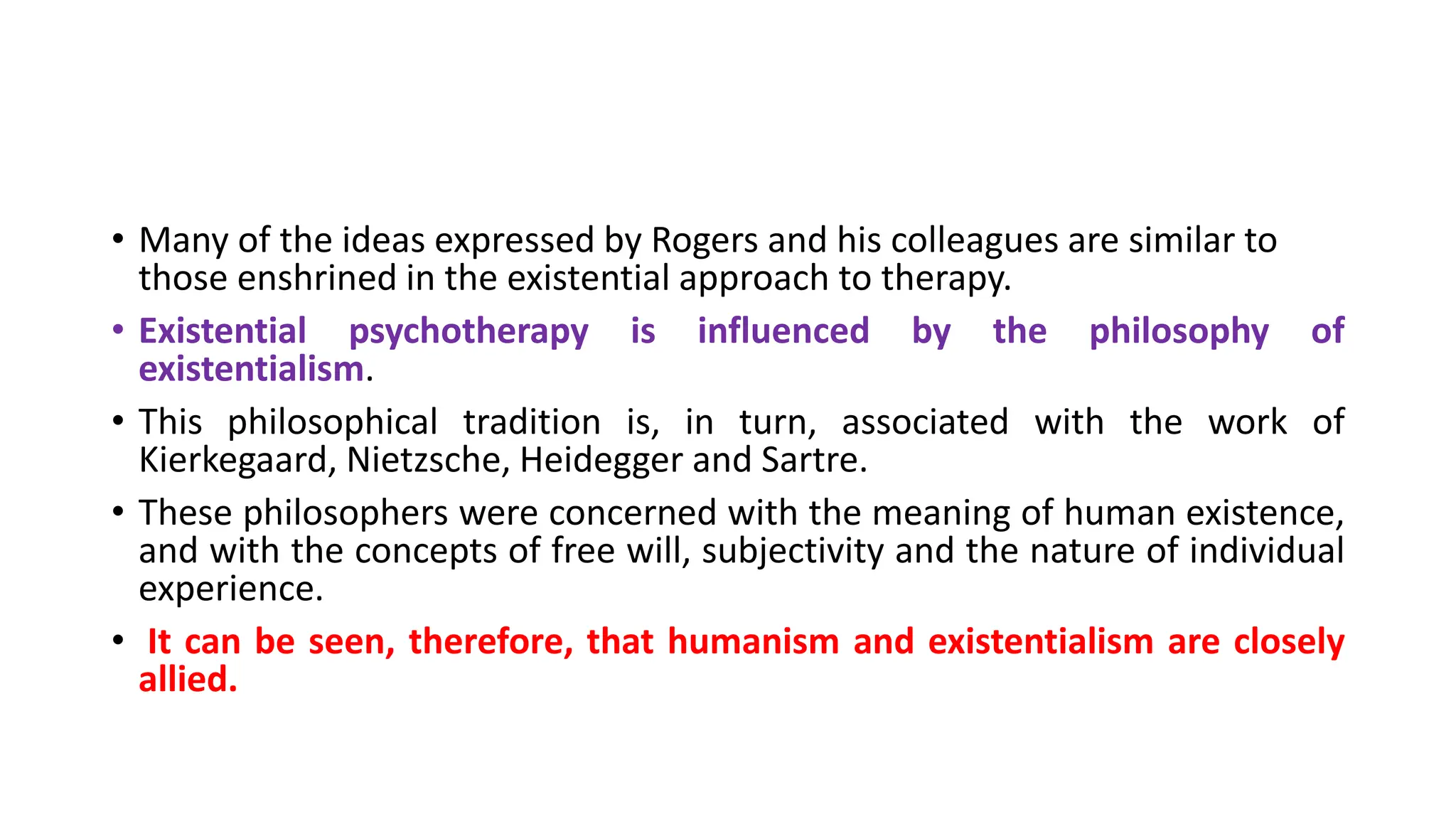 • Many of the ideas expressed by Rogers and his colleagues are similar to those enshrined in the existential approach to therapy.

• Existential psychotherapy is influenced by the philosophy of existentialism.

• This philosophical tradition is, in turn, associated with the work of Kierkegaard, Nietzsche, Heidegger and Sartre.

• These philosophers were concerned with the meaning of human existence, and with the concepts of free will, subjectivity and the nature of individual experience.

• It can be seen, therefore, that humanism and existentialism are closely allied.